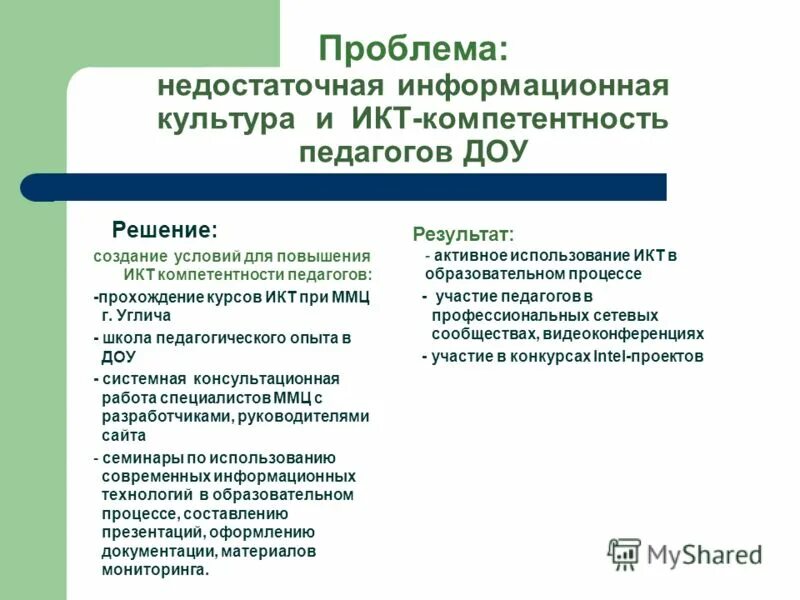 Проблема: недостаточная информационная культура и ИКТ-компетентность педагогов ДОУ

Решение:

создание условий для повышения ИКТ компетентности педагогов:

-прохождение курсов ИКТ при ММЦ г. Углича

- школа педагогического опыта в ДОУ

- системная консультационная работа специалистов ММЦ с разработчиками, руководителями сайта

- семинары по использованию современных информационных технологий в образовательном процессе, составлению презентаций, оформлению документации, материалов мониторинга.

Результат:

- активное использование ИКТ в образовательном процессе

- участие педагогов в профессиональных сетевых сообществах, видеоконференциях

- участие в конкурсах Intel-проектов

MyShared